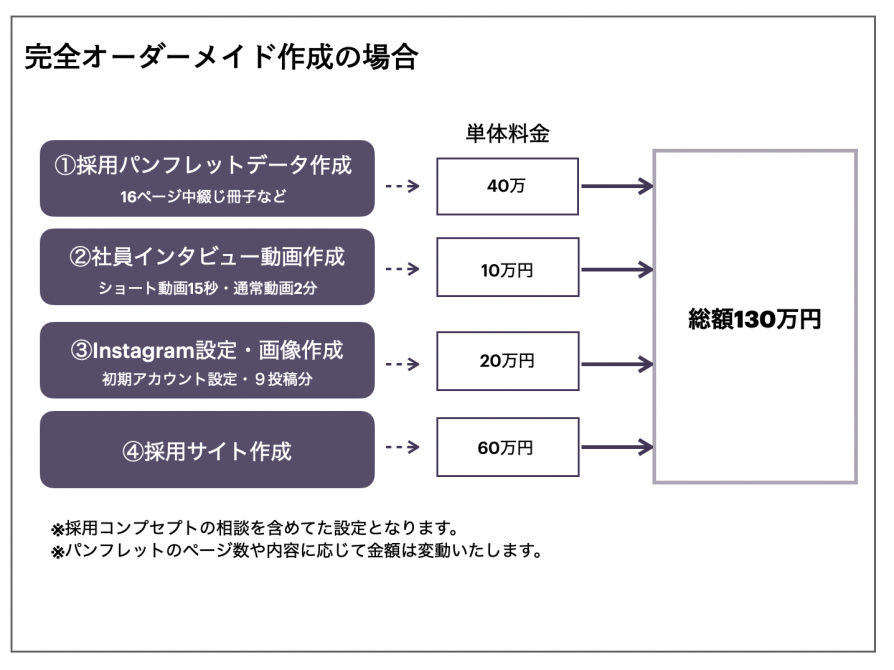 完全オーダーメイド作成の場合

単体料金

①採用パンフレットデータ作成
16ページ中綴じ冊子など

40万

②社員インタビュー動画作成
ショート動画15秒・通常動画2分

10万円

③Instagram設定・画像作成
初期アカウント設定・９投稿分

20万円

④採用サイト作成

60万円

総額130万円

※採用コンプセプトの相談を含めてた設定となります。
※パンフレットのページ数や内容に応じて金額は変動いたします。